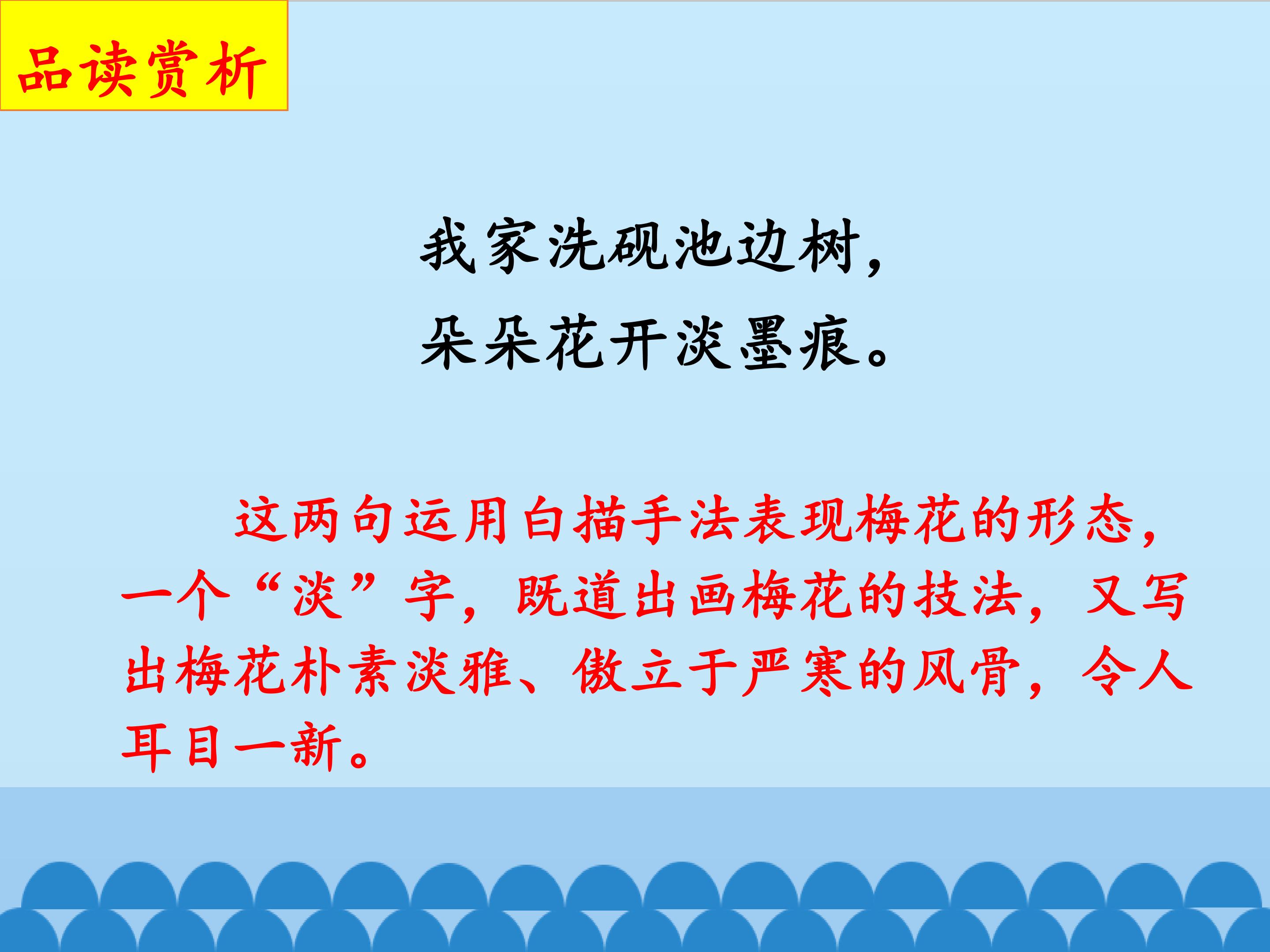 品读赏析

我家洗砚池边树，
朵朵花开淡墨痕。

这两句运用白描手法表现梅花的形态，一个“淡”字，既道出画梅花的技法，又写出梅花朴素淡雅、傲立于严寒的风骨，令人耳目一新。